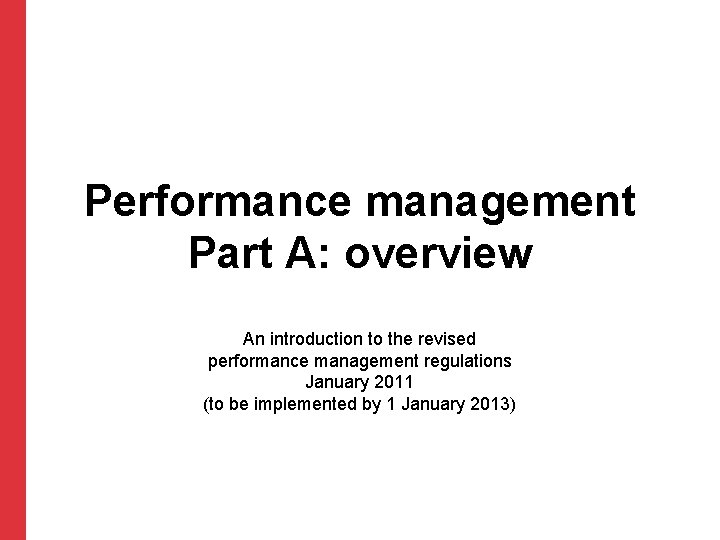 Performance management
Part A: overview

An introduction to the revised performance management regulations
January 2011
(to be implemented by 1 January 2013)